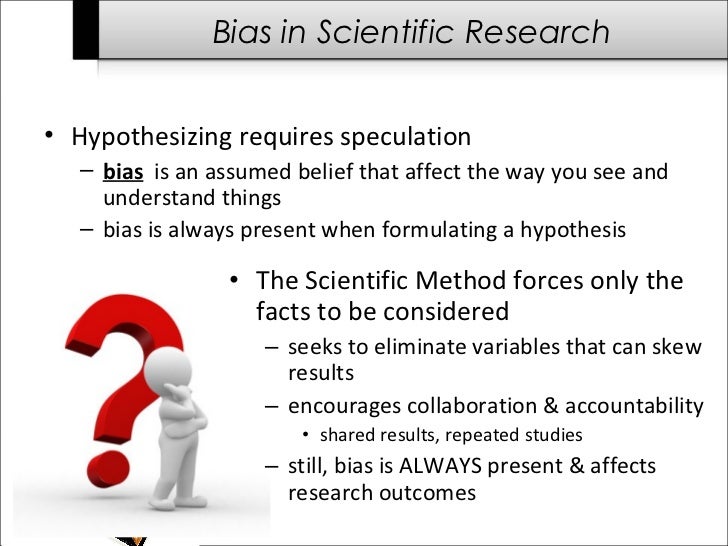 Bias in Scientific Research

• Hypothesizing requires speculation
– bias is an assumed belief that affect the way you see and understand things
– bias is always present when formulating a hypothesis

• The Scientific Method forces only the facts to be considered
– seeks to eliminate variables that can skew results
– encourages collaboration & accountability
• shared results, repeated studies
– still, bias is ALWAYS present & affects research outcomes